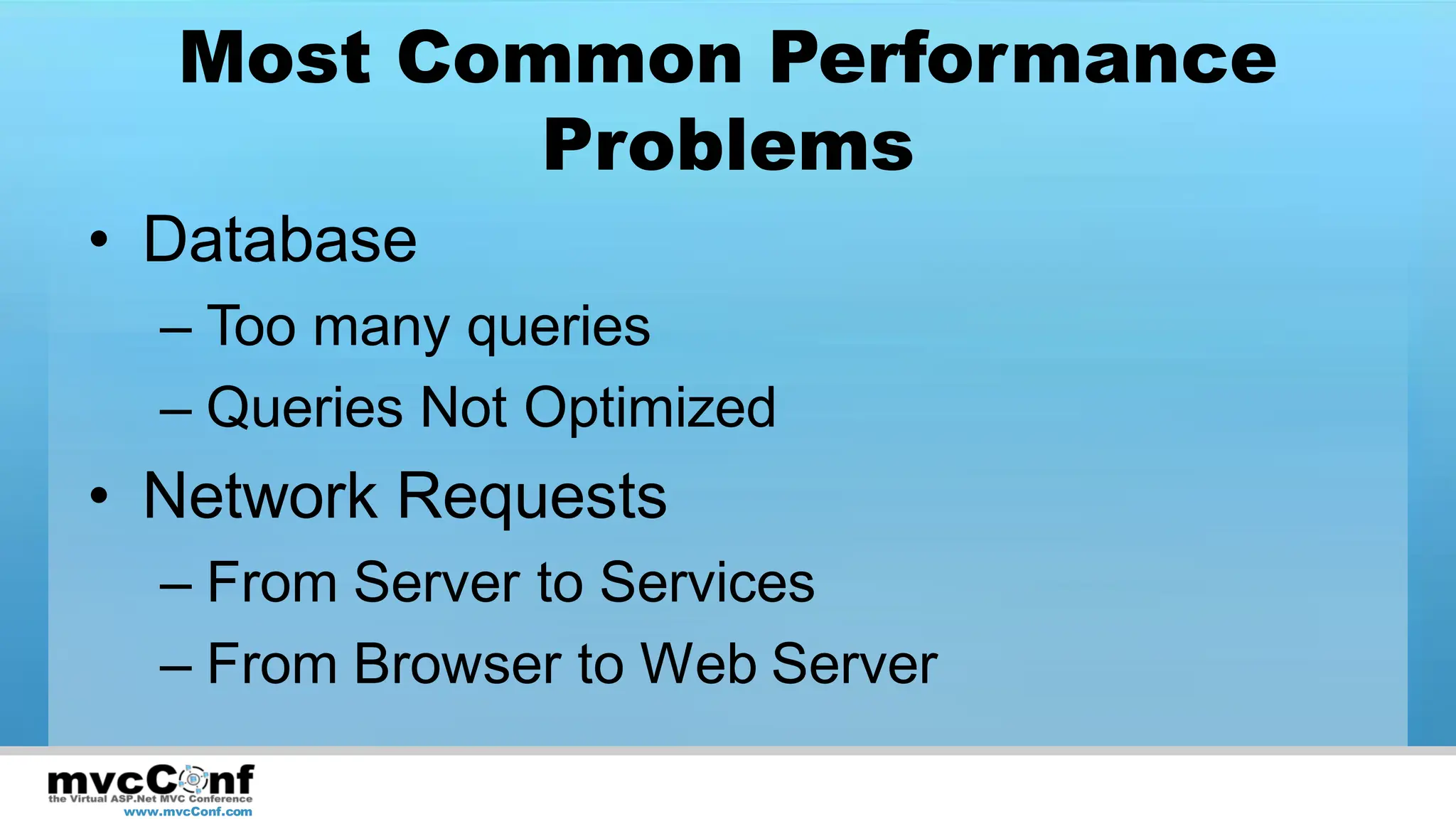 Most Common Performance Problems

• Database
– Too many queries
– Queries Not Optimized
• Network Requests
– From Server to Services
– From Browser to Web Server

mvcConf
the Virtual ASP.Net MVC Conference
www.mvcConf.com